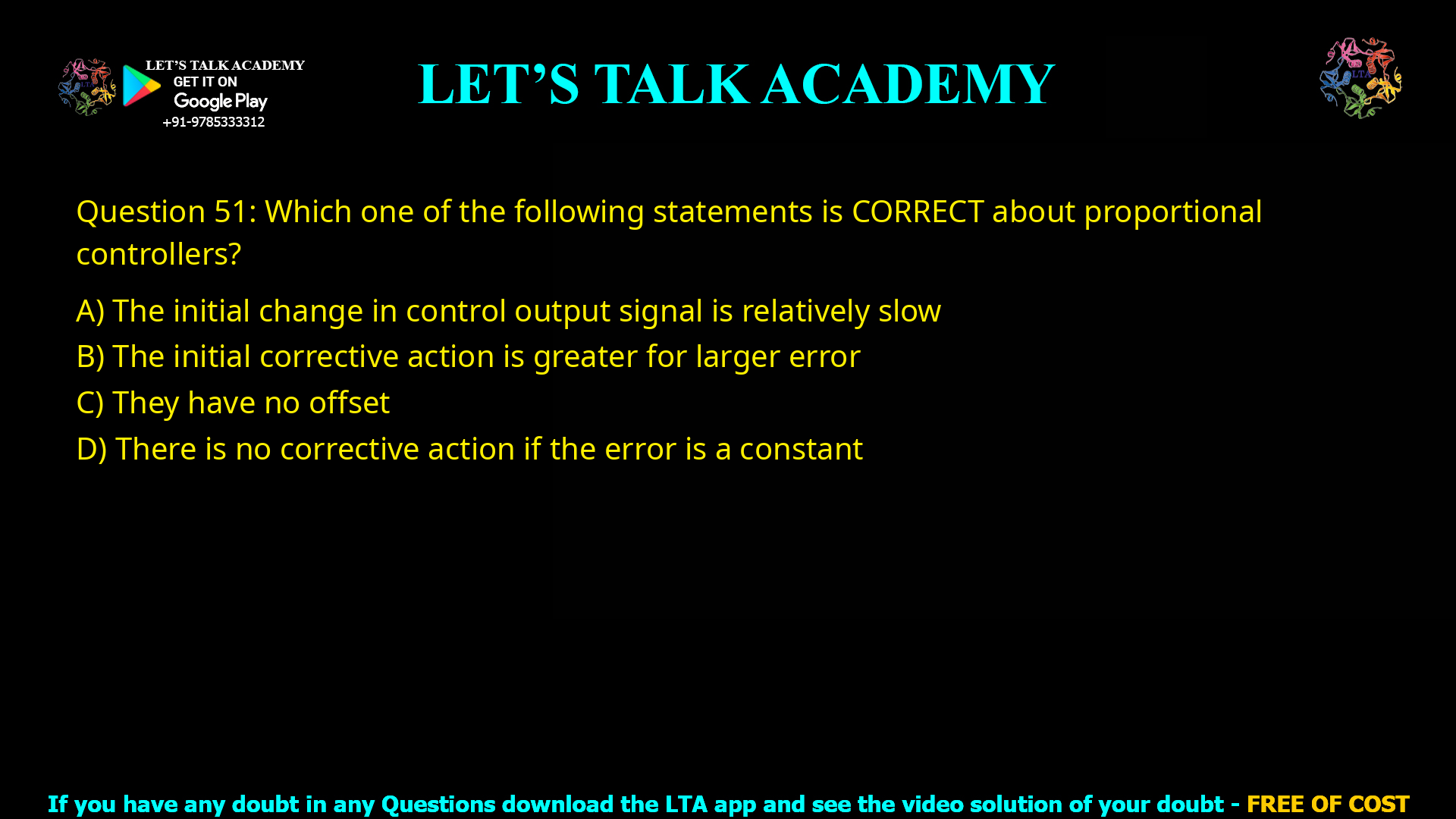 LET'S TALK ACADEMY
GET IT ON
Google Play
+91-9785333312

LET'S TALK ACADEMY

LTA

Question 51: Which one of the following statements is CORRECT about proportional controllers?

A) The initial change in control output signal is relatively slow

B) The initial corrective action is greater for larger error

C) They have no offset

D) There is no corrective action if the error is a constant

If you have any doubt in any Questions download the LTA app and see the video solution of your doubt - FREE OF COST